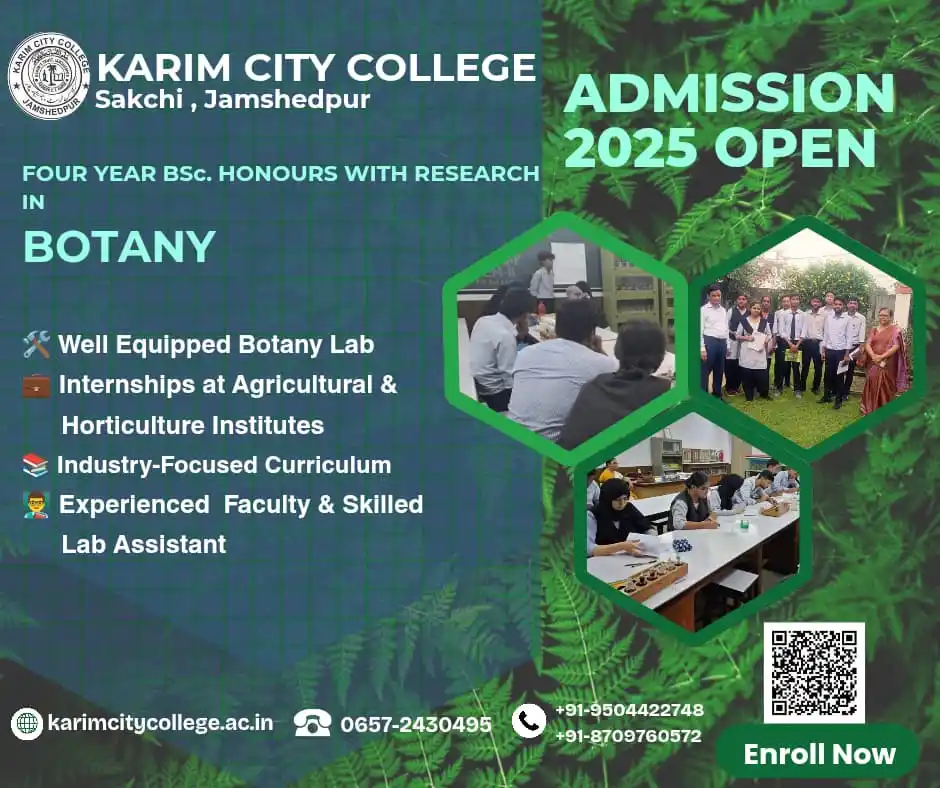 KARIM CITY COLLEGE
JAMSHEDPUR

KARIM CITY COLLEGE
Sakchi , Jamshedpur

ADMISSION 2025 OPEN

FOUR YEAR BSc. HONOURS WITH RESEARCH IN

BOTANY

🛠️ Well Equipped Botany Lab
💼 Internships at Agricultural & Horticulture Institutes
📚 Industry-Focused Curriculum
👨‍🏫 Experienced Faculty & Skilled Lab Assistant

karimcitycollege.ac.in
0657-2430495
+91-9504422748
+91-8709760572

Enroll Now